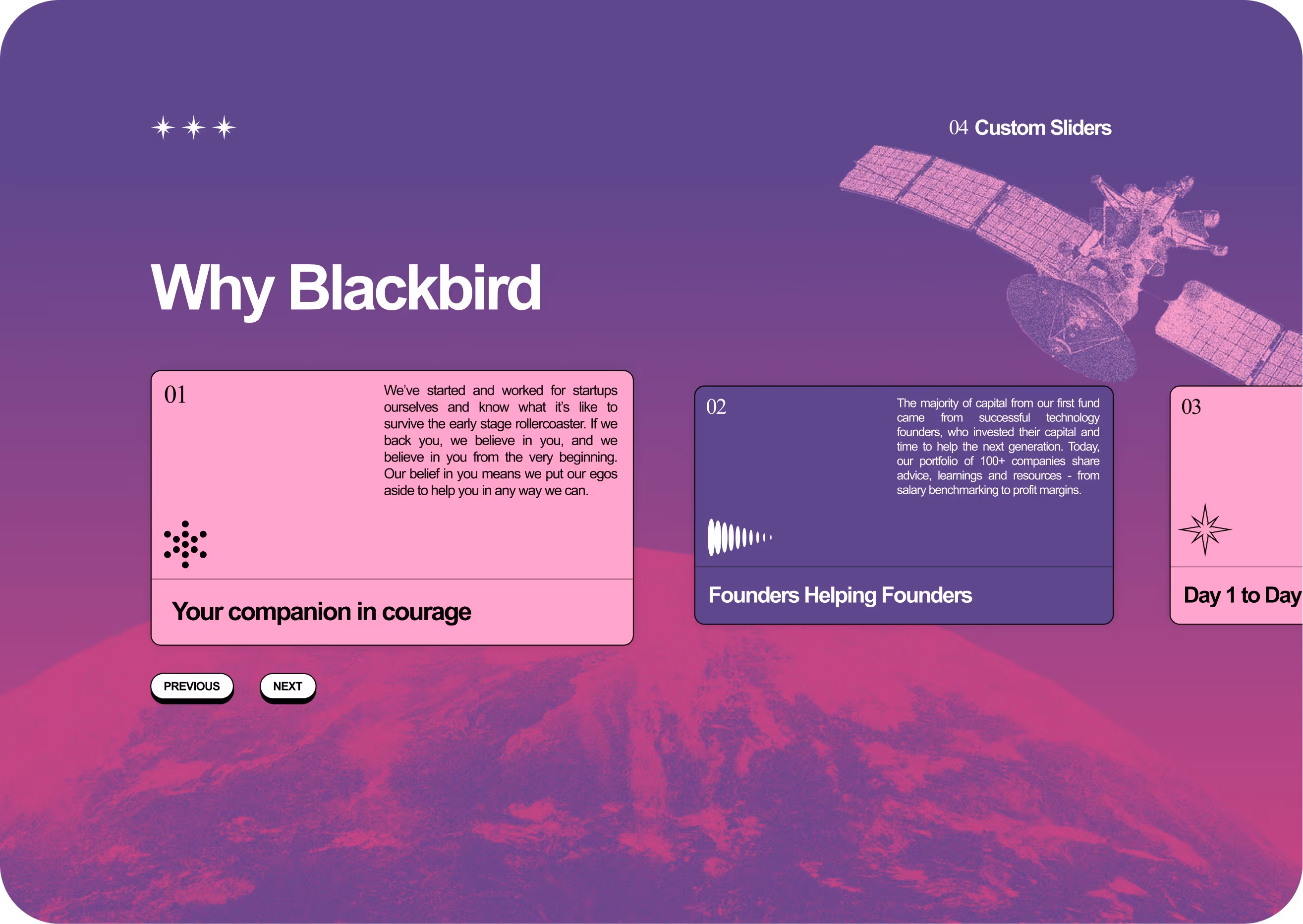 04 Custom Sliders

Why Blackbird

01

We've started and worked for startups ourselves and know what it's like to survive the early stage rollercoaster. If we back you, we believe in you, and we believe in you from the very beginning. Our belief in you means we put our egos aside to help you in any way we can.

Your companion in courage

02

The majority of capital from our first fund came from successful technology founders, who invested their capital and time to help the next generation. Today, our portfolio of 100+ companies share advice, learnings and resources - from salary benchmarking to profit margins.

Founders Helping Founders

03

Day 1 to Day

PREVIOUS

NEXT